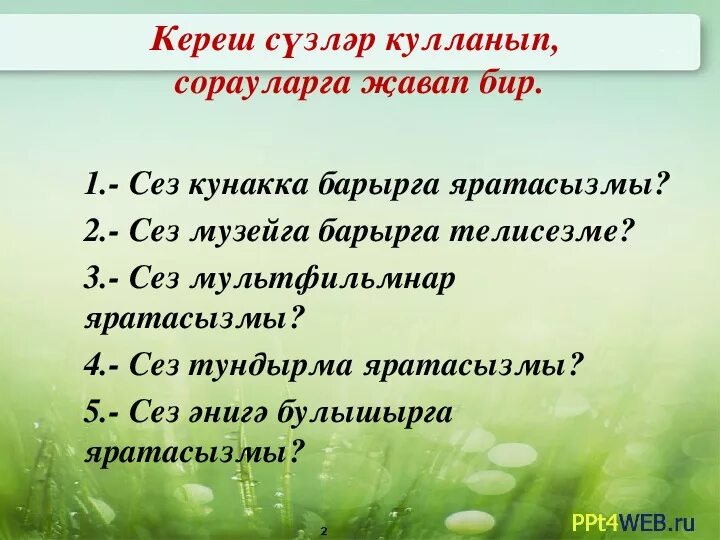 Кереш сүзләр кулланып, сорауларга җавап бир.

1.- Сез кунакка барырга яратасызмы?

2.- Сез музейга барырга телисезме?

3.- Сез мультфильмнар яратасызмы?

4.- Сез тундырма яратасызмы?

5.- Сез әнигә булышырга яратасызмы?

2

PPt4WEB.ru